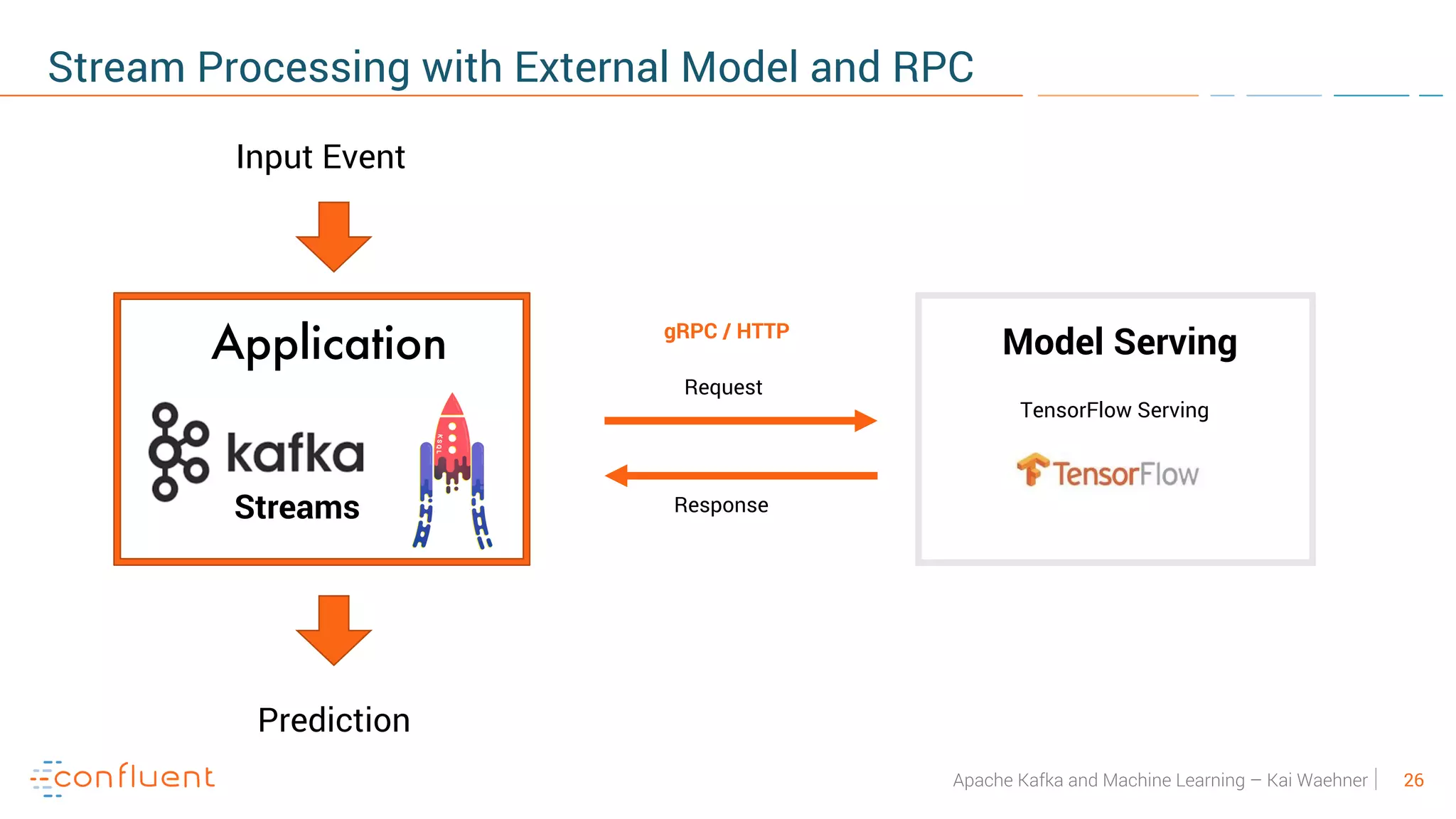 Stream Processing with External Model and RPC

Input Event

Application

kafka
Streams

KSQL

gRPC / HTTP

Request

Response

Model Serving

TensorFlow Serving

TensorFlow

Prediction

confluent

Apache Kafka and Machine Learning – Kai Waehner | 26